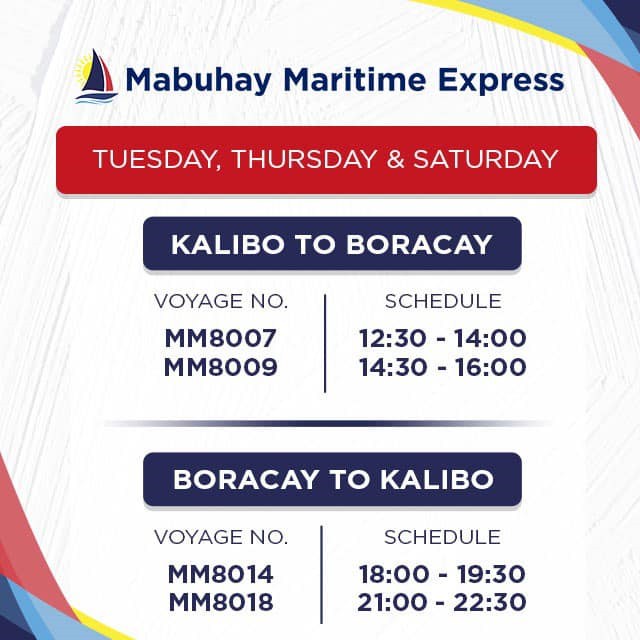 Mabuhay Maritime Express

TUESDAY, THURSDAY & SATURDAY

KALIBO TO BORACAY

| VOYAGE NO. | SCHEDULE |
|---|---|
| MM8007 | 12:30 - 14:00 |
| MM8009 | 14:30 - 16:00 |

BORACAY TO KALIBO

| VOYAGE NO. | SCHEDULE |
|---|---|
| MM8014 | 18:00 - 19:30 |
| MM8018 | 21:00 - 22:30 |